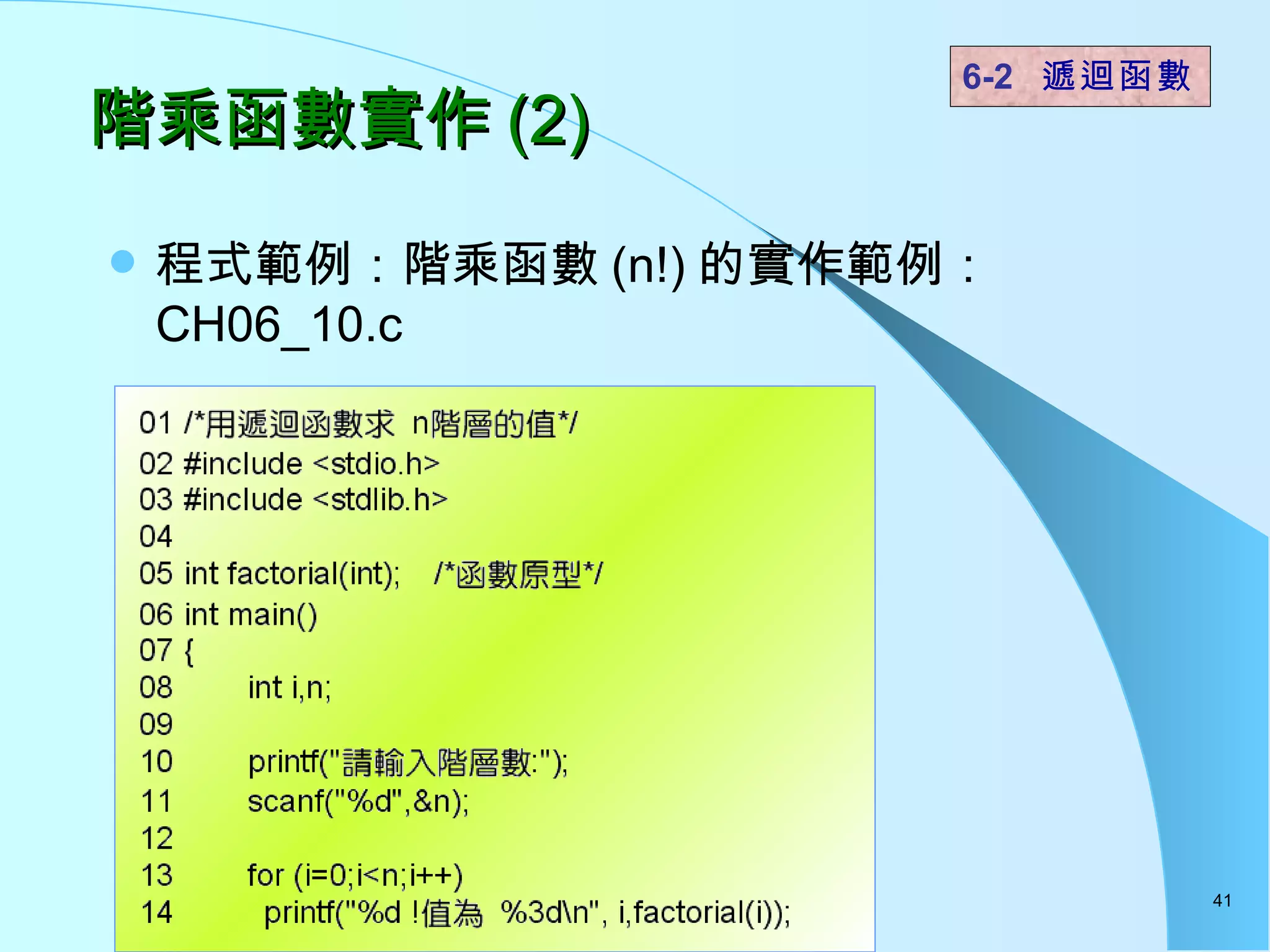 6-2 遞迴函數

階乘函數實作 (2)

程式範例：階乘函數 (n!) 的實作範例：CH06_10.c

01 /*用遞迴函數求 n階層的值*/
02 #include <stdio.h>
03 #include <stdlib.h>
04
05 int factorial(int); /*函數原型*/
06 int main()
07 {
08 int i,n;
09
10 printf("請輸入階層數:");
11 scanf("%d",&n);
12
13 for (i=0;i<n;i++)
14 printf("%d !值為 %3d\n", i,factorial(i));

41